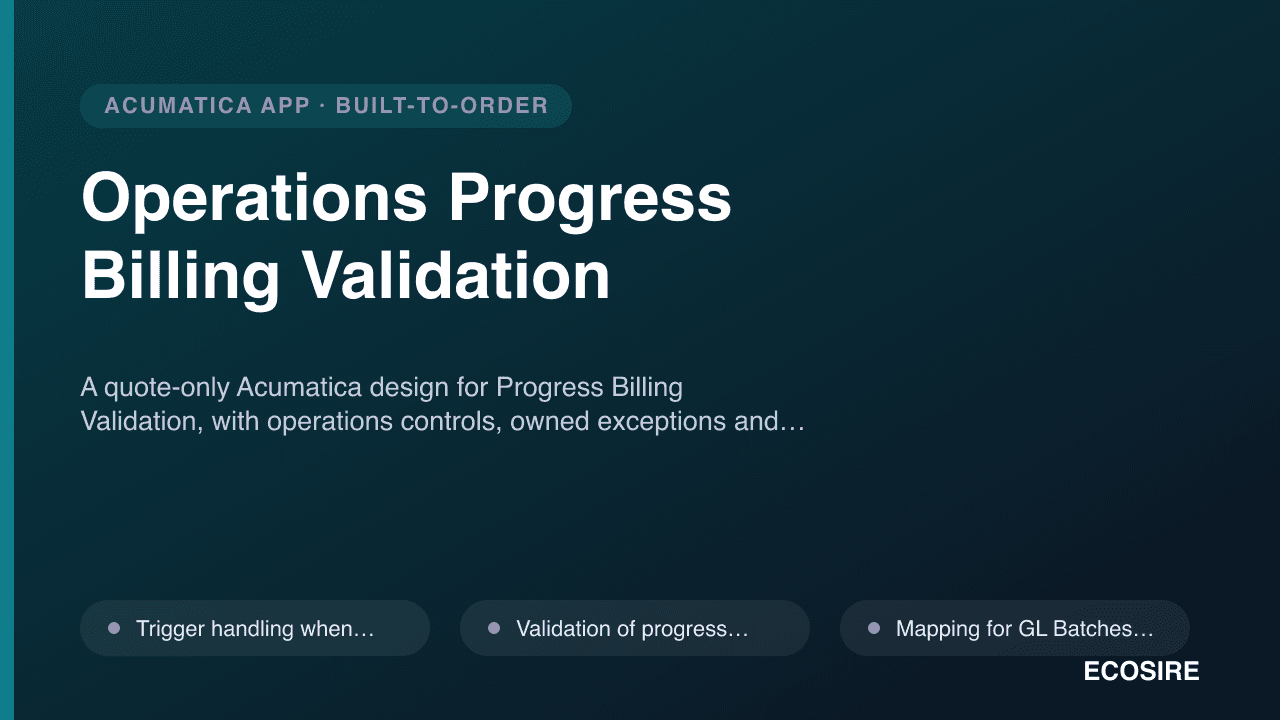 ACUMATICA APP · BUILT-TO-ORDER

Operations Progress Billing Validation

A quote-only Acumatica design for Progress Billing Validation, with operations controls, owned exceptions and…

Trigger handling when…

Validation of progress…

Mapping for GL Batches…

ECOSIRE